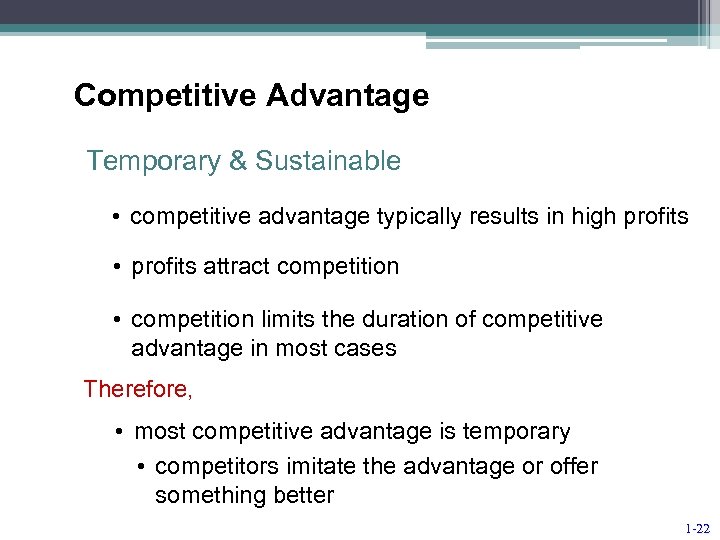 Competitive Advantage

Temporary & Sustainable

• competitive advantage typically results in high profits

• profits attract competition

• competition limits the duration of competitive advantage in most cases

Therefore,

• most competitive advantage is temporary

• competitors imitate the advantage or offer something better

1-22